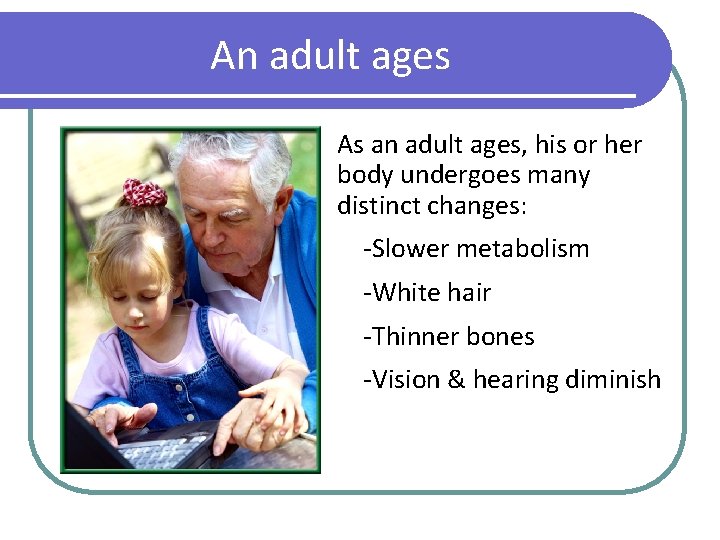 An adult ages

As an adult ages, his or her body undergoes many distinct changes:

-Slower metabolism

-White hair

-Thinner bones

-Vision & hearing diminish